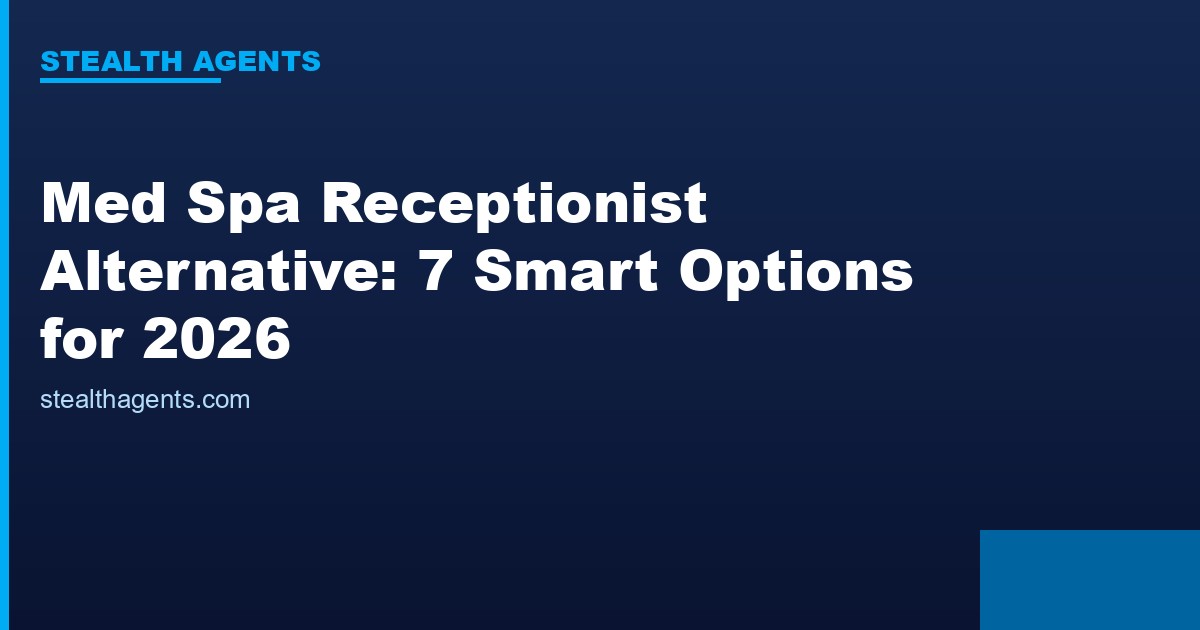 STEALTH AGENTS

Med Spa Receptionist Alternative: 7 Smart Options for 2026

stealthagents.com